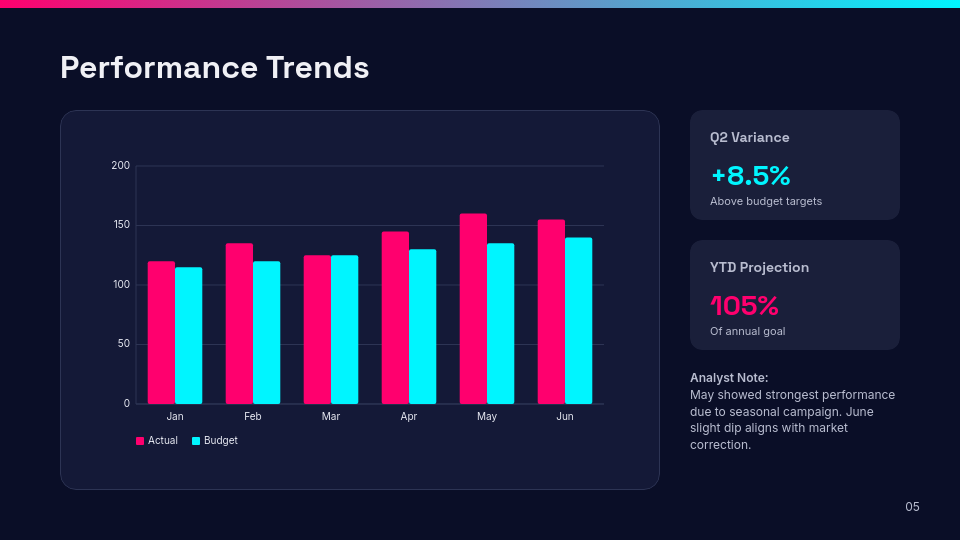 Performance Trends

200
150
100
50
0

Jan Feb Mar Apr May Jun

Actual Budget

Q2 Variance
+8.5%
Above budget targets

YTD Projection
105%
Of annual goal

Analyst Note:
May showed strongest performance due to seasonal campaign. June slight dip aligns with market correction.

05